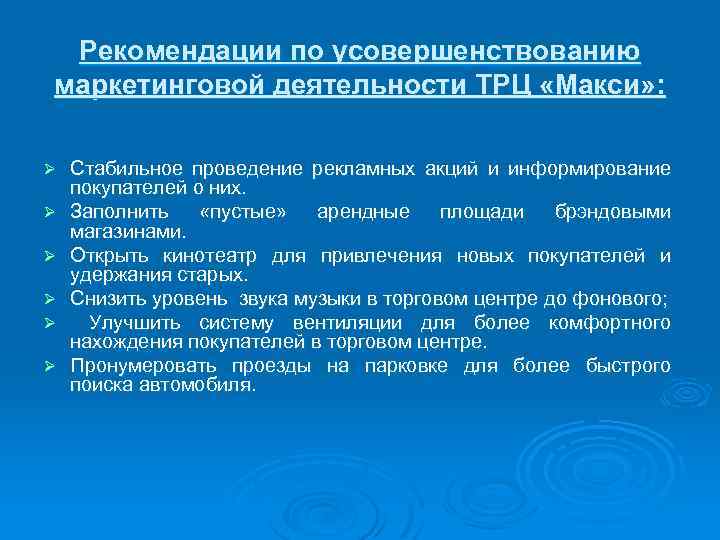 Рекомендации по усовершенствованию маркетинговой деятельности ТРЦ «Макси»:

➢ Стабильное проведение рекламных акций и информирование покупателей о них.
➢ Заполнить «пустые» арендные площади брэндовыми магазинами.
➢ Открыть кинотеатр для привлечения новых покупателей и удержания старых.
➢ Снизить уровень звука музыки в торговом центре до фонового;
➢ Улучшить систему вентиляции для более комфортного нахождения покупателей в торговом центре.
➢ Пронумеровать проезды на парковке для более быстрого поиска автомобиля.